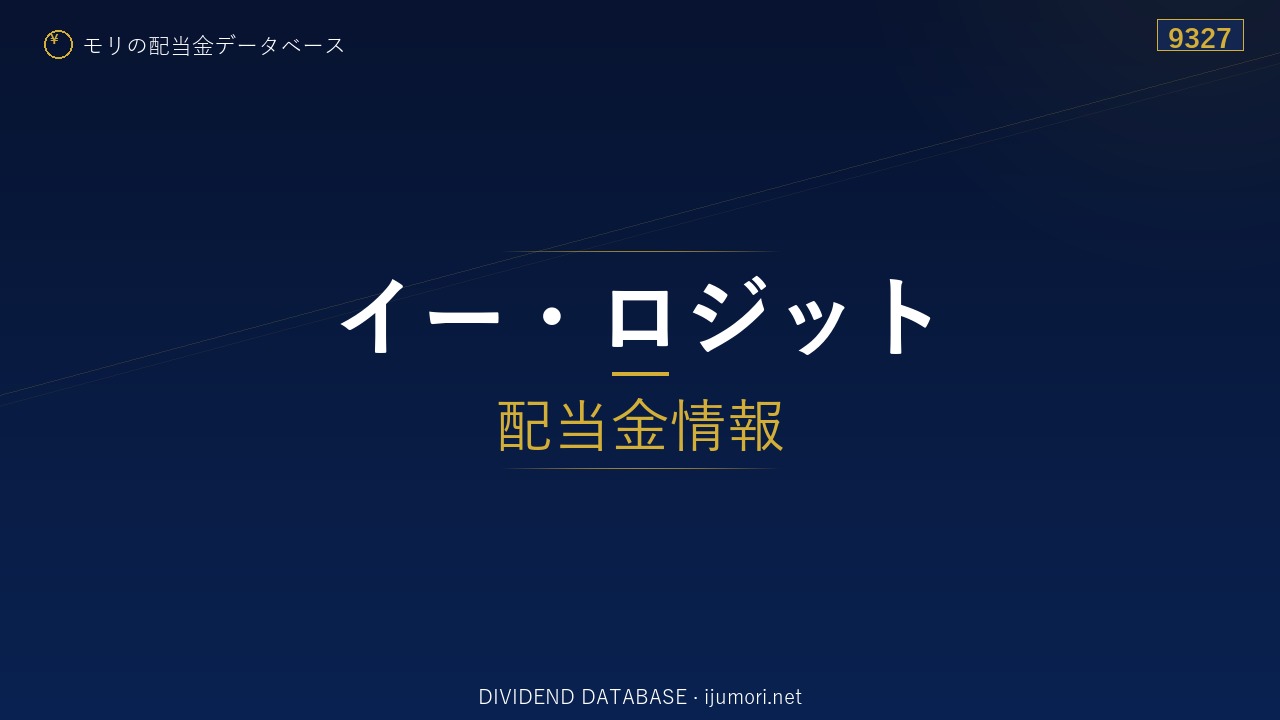 ¥ モリの配当金データベース

9327

イー・ロジット

配当金情報

DIVIDEND DATABASE · ijumori.net